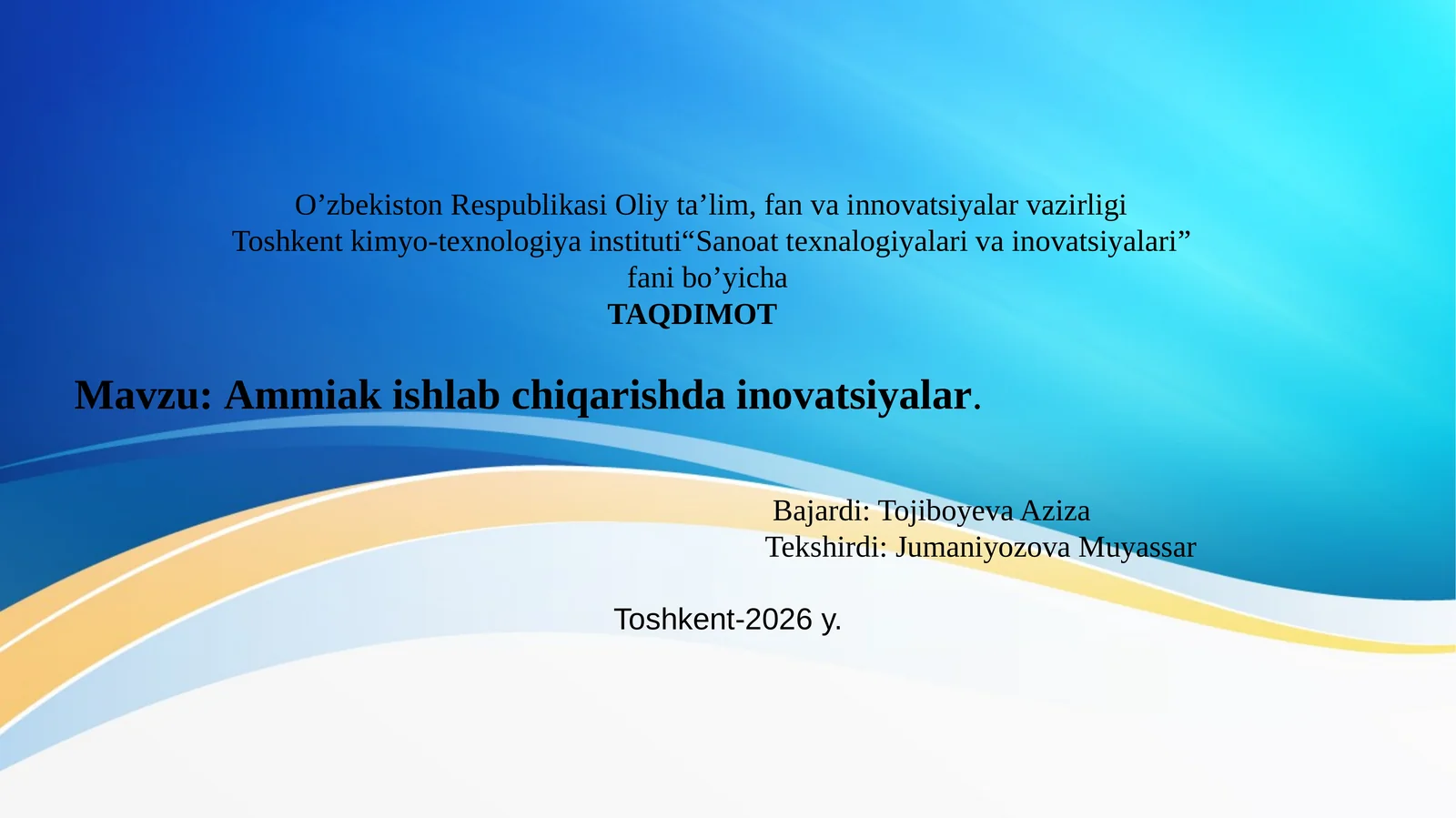 O’zbekiston Respublikasi Oliy ta’lim, fan va innovatsiyalar vazirligi
Toshkent kimyo-texnologiya instituti“Sanoat texnalogiyalari va inovatsiyalari” fani bo’yicha
TAQDIMOT

Mavzu: Ammiak ishlab chiqarishda inovatsiyalar.

Bajardi: Tojiboyeva Aziza
Tekshirdi: Jumaniyozova Muyassar

Toshkent-2026 y.